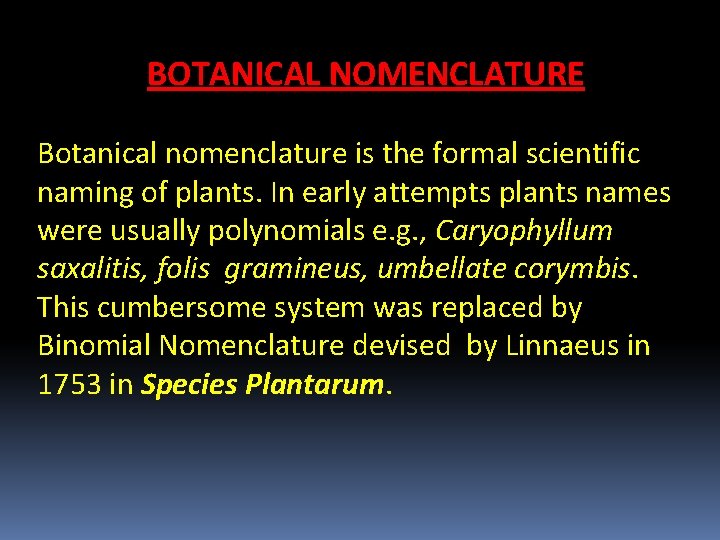 BOTANICAL NOMENCLATURE

Botanical nomenclature is the formal scientific naming of plants. In early attempts plants names were usually polynomials e.g., Caryophyllum saxalitis, folis gramineus, umbellate corymbis. This cumbersome system was replaced by Binomial Nomenclature devised by Linnaeus in 1753 in Species Plantarum.